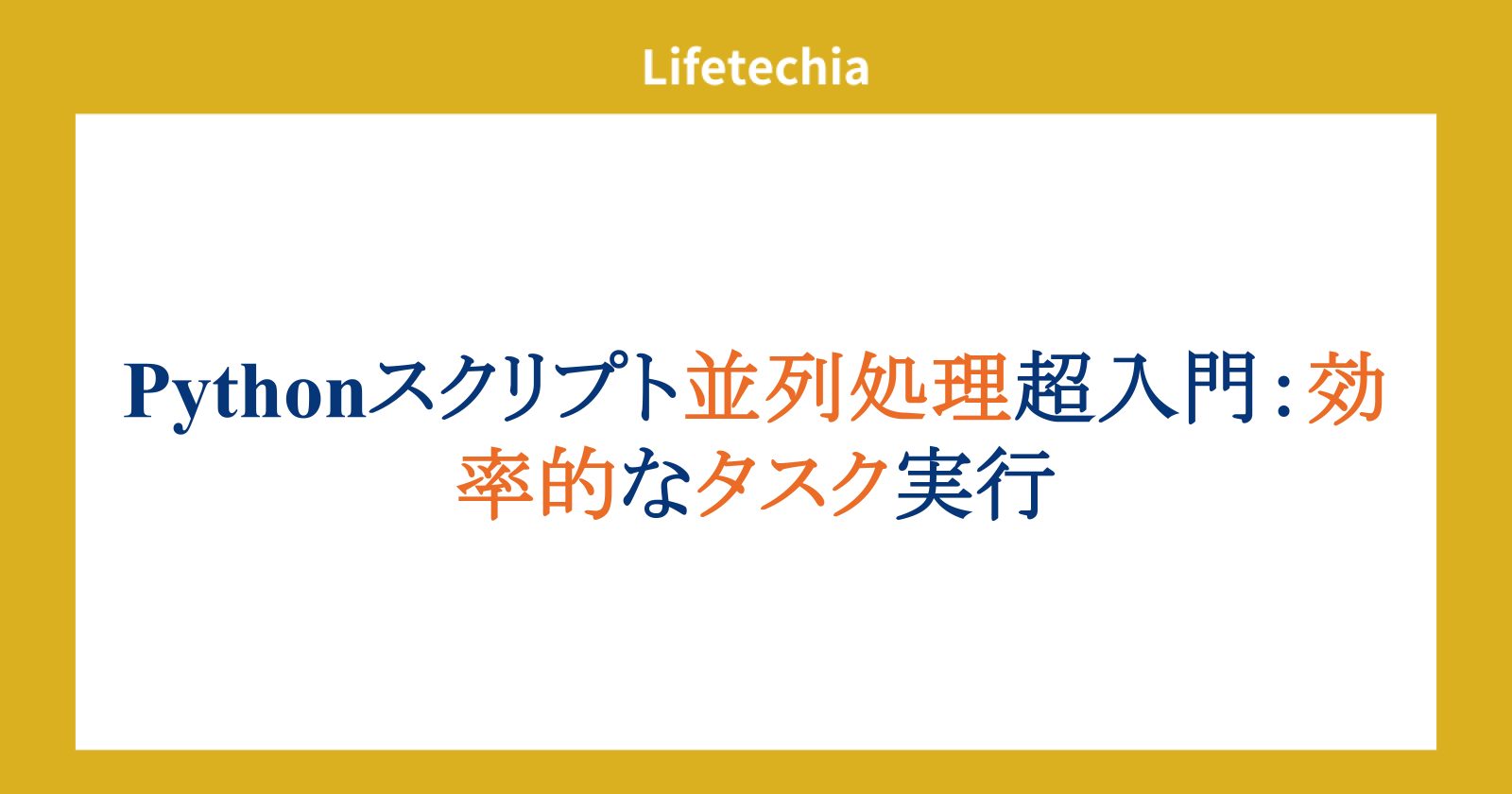 Lifetechia

Pythonスクリプト並列処理超入門：効率的なタスク実行